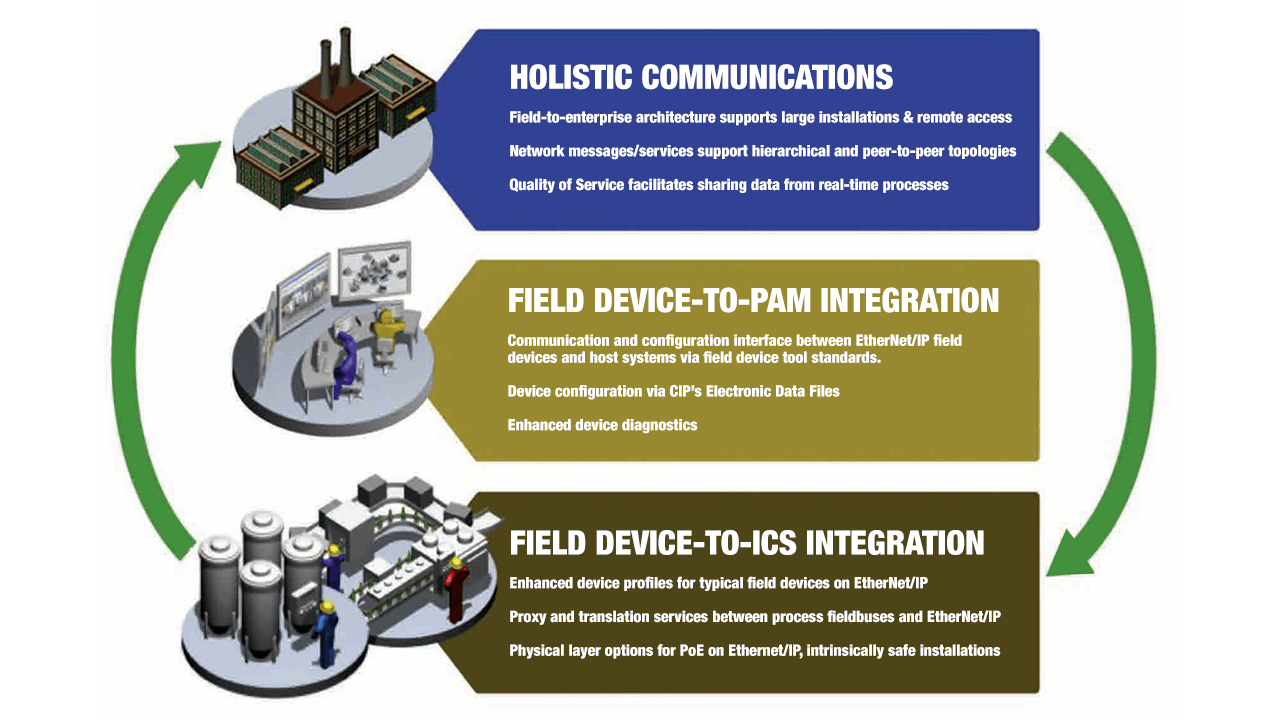 HOLISTIC COMMUNICATIONS

Field-to-enterprise architecture supports large installations & remote access

Network messages/services support hierarchical and peer-to-peer topologies

Quality of Service facilitates sharing data from real-time processes

FIELD DEVICE-TO-PAM INTEGRATION

Communication and configuration interface between EtherNet/IP field devices and host systems via field device tool standards.

Device configuration via CIP's Electronic Data Files

Enhanced device diagnostics

FIELD DEVICE-TO-ICS INTEGRATION

Enhanced device profiles for typical field devices on EtherNet/IP

Proxy and translation services between process fieldbuses and EtherNet/IP

Physical layer options for PoE on Ethernet/IP, intrinsically safe installations